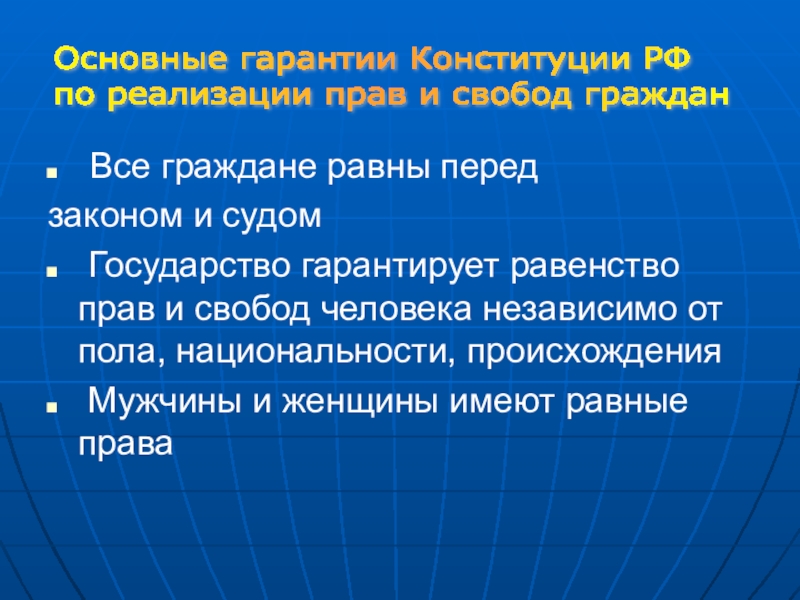 Основные гарантии Конституции РФ по реализации прав и свобод граждан

■ Все граждане равны перед законом и судом

■ Государство гарантирует равенство прав и свобод человека независимо от пола, национальности, происхождения

■ Мужчины и женщины имеют равные права